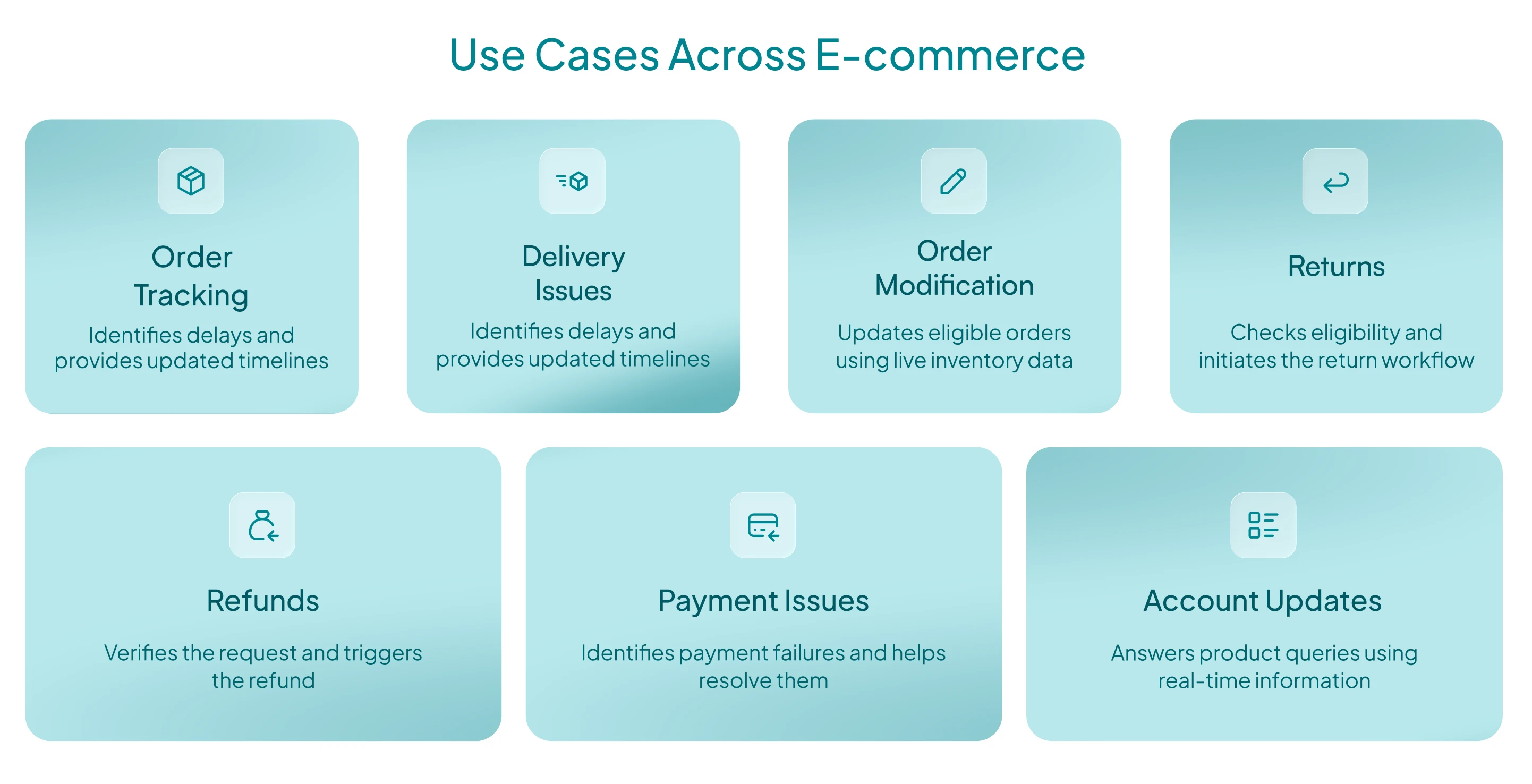 Use Cases Across E-commerce

Order Tracking

Identifies delays and provides updated timelines

Delivery Issues

Identifies delays and provides updated timelines

Order Modification

Updates eligible orders using live inventory data

Returns

Checks eligibility and initiates the return workflow

Refunds

Verifies the request and triggers the refund

Payment Issues

Identifies payment failures and helps resolve them

Account Updates

Answers product queries using real-time information